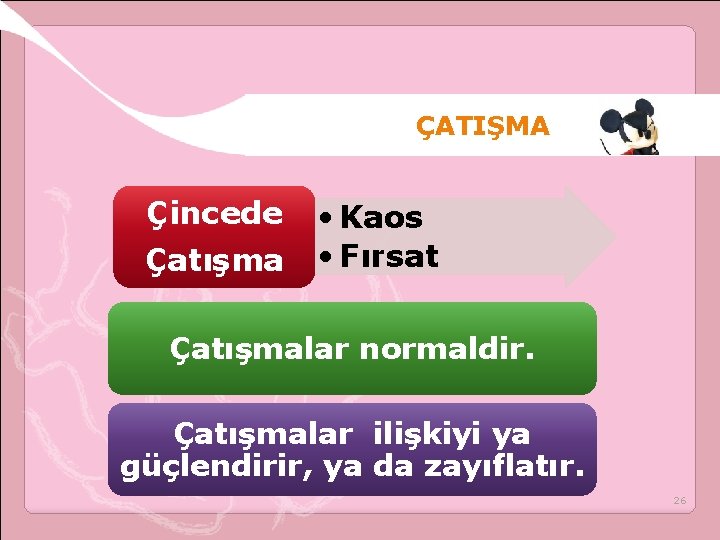 ÇATIŞMA

Çincede Çatışma

• Kaos
• Fırsat

Çatışmalar normaldir.

Çatışmalar ilişkiyi ya güçlendirir, ya da zayıflatır.

26